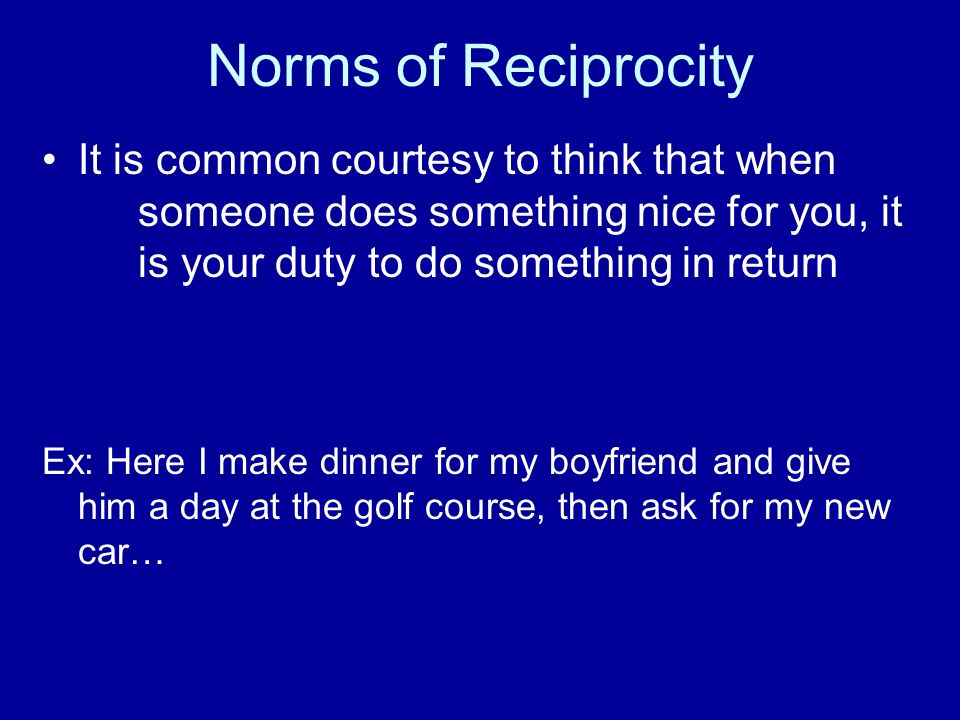 Norms of Reciprocity

• It is common courtesy to think that when someone does something nice for you, it is your duty to do something in return

Ex: Here I make dinner for my boyfriend and give him a day at the golf course, then ask for my new car…